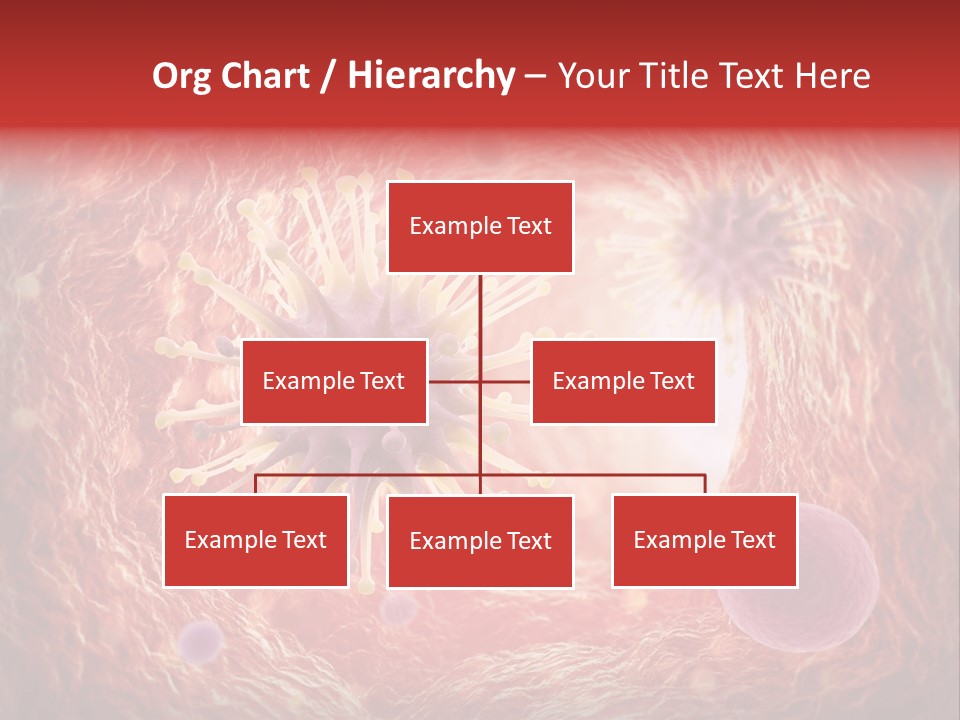 Org Chart / Hierarchy – Your Title Text Here

Example Text

Example Text

Example Text

Example Text

Example Text

Example Text